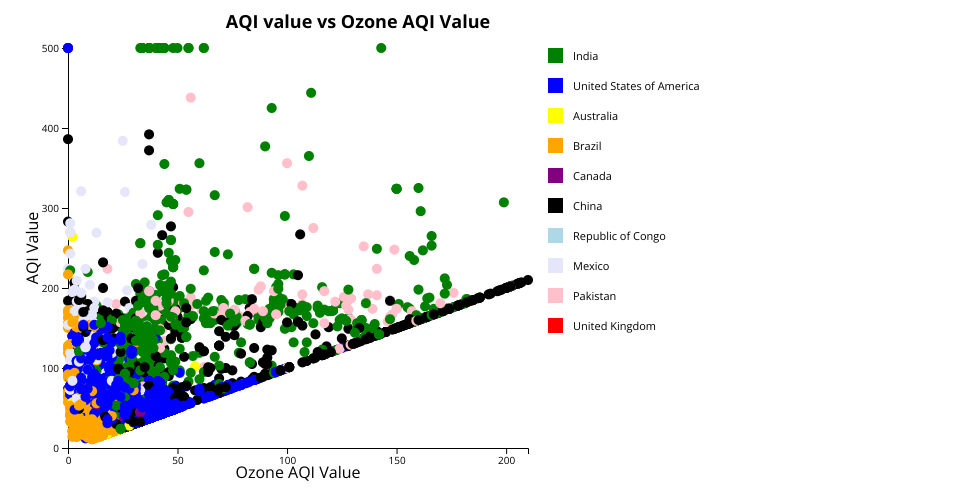 AQI value vs Ozone AQI Value

AQI Value

500
400
300
200
100
0

0
50
100
150
200

Ozone AQI Value

India
United States of America
Australia
Brazil
Canada
China
Republic of Congo
Mexico
Pakistan
United Kingdom